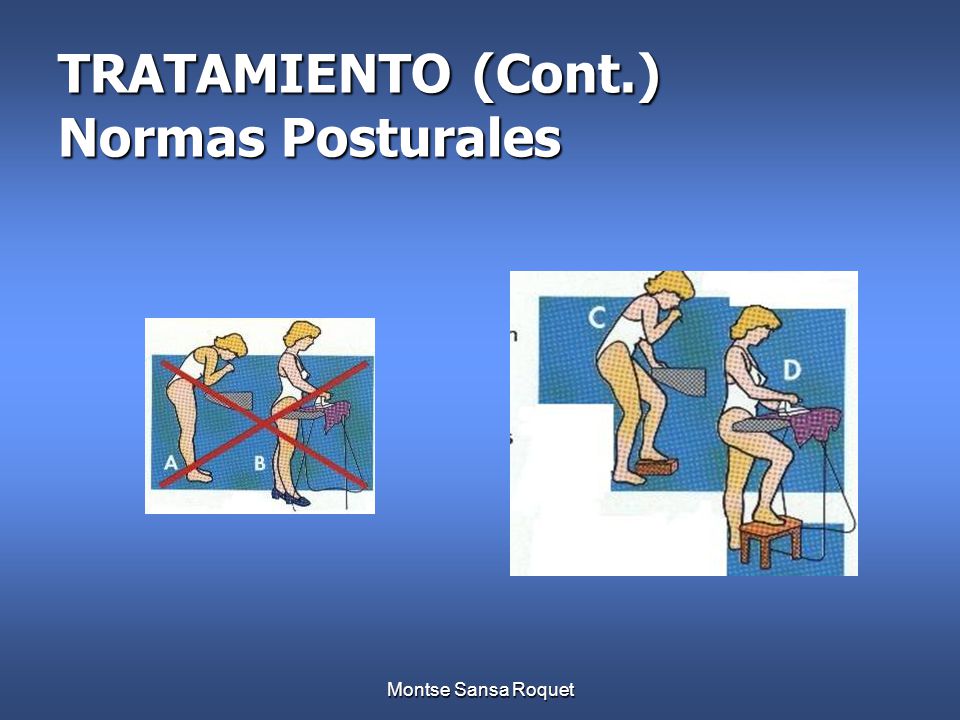 TRATAMIENTO (Cont.)
Normas Posturales

A B

C D

Montse Sansa Roquet